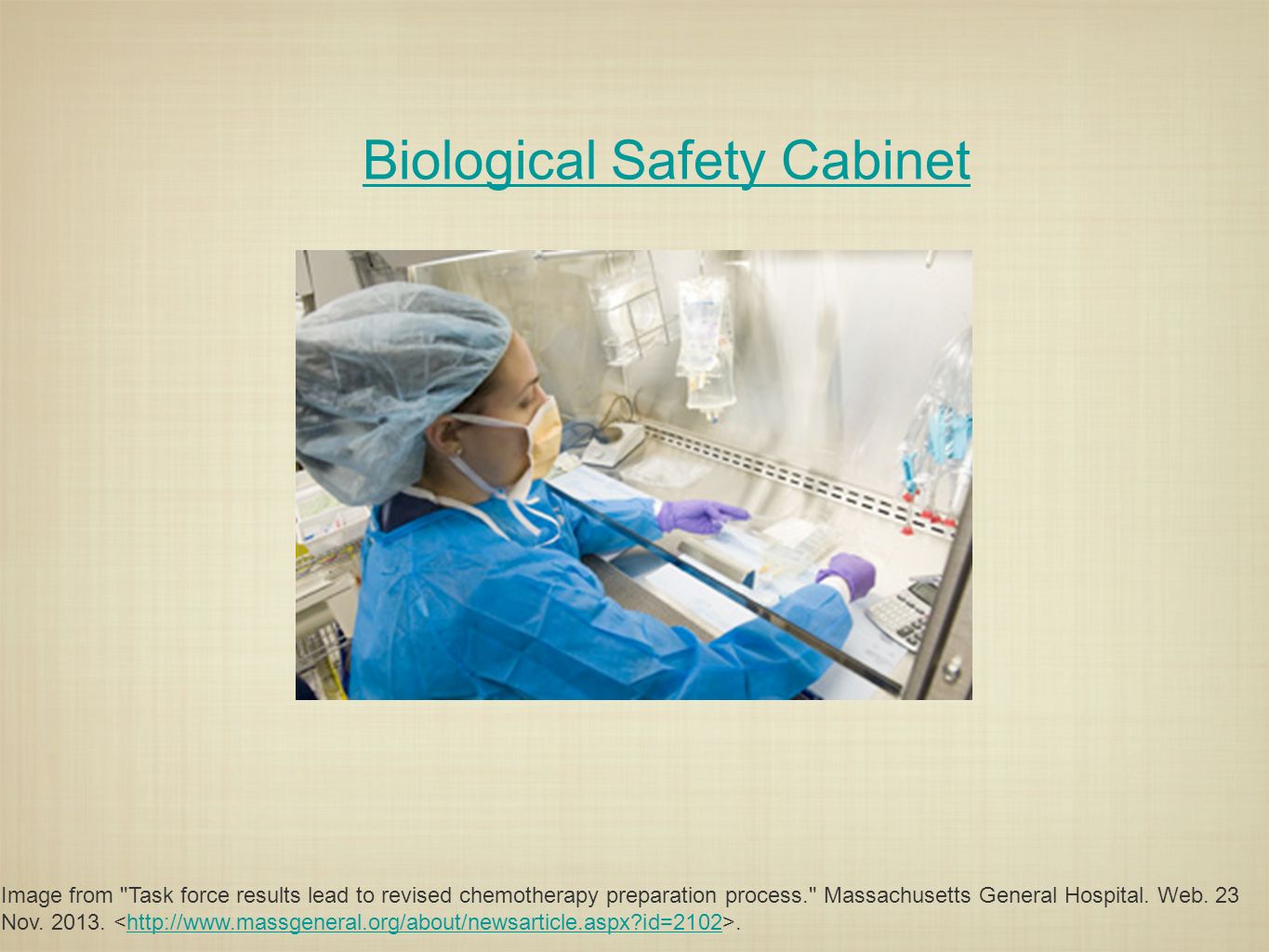 Biological Safety Cabinet

Image from "Task force results lead to revised chemotherapy preparation process." Massachusetts General Hospital. Web. 23 Nov. 2013. <http://www.massgeneral.org/about/newsarticle.aspx?id=2102>.